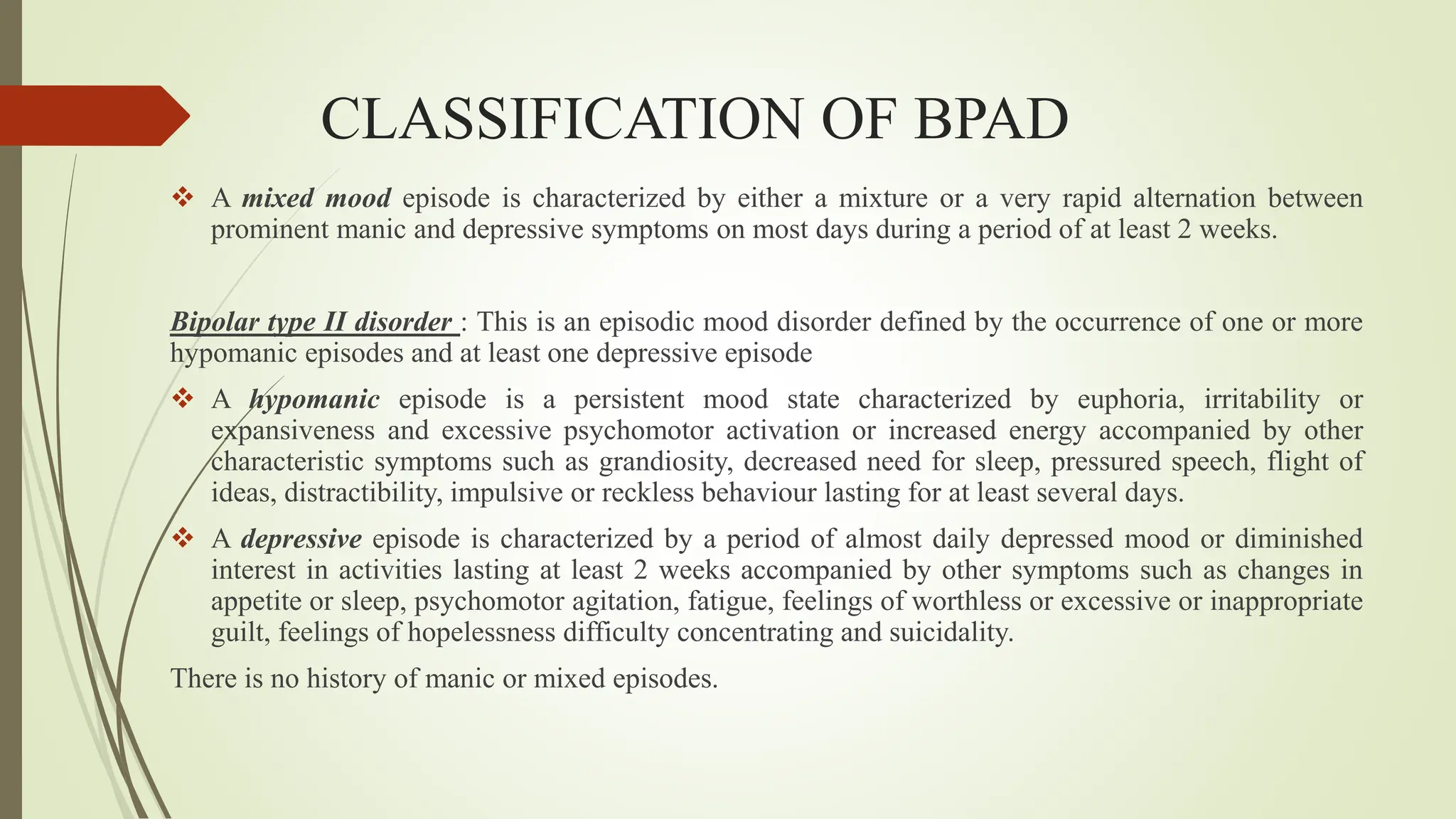 CLASSIFICATION OF BPAD

❖ A mixed mood episode is characterized by either a mixture or a very rapid alternation between prominent manic and depressive symptoms on most days during a period of at least 2 weeks.

Bipolar type II disorder : This is an episodic mood disorder defined by the occurrence of one or more hypomanic episodes and at least one depressive episode

❖ A hypomanic episode is a persistent mood state characterized by euphoria, irritability or expansiveness and excessive psychomotor activation or increased energy accompanied by other characteristic symptoms such as grandiosity, decreased need for sleep, pressured speech, flight of ideas, distractibility, impulsive or reckless behaviour lasting for at least several days.

❖ A depressive episode is characterized by a period of almost daily depressed mood or diminished interest in activities lasting at least 2 weeks accompanied by other symptoms such as changes in appetite or sleep, psychomotor agitation, fatigue, feelings of worthless or excessive or inappropriate guilt, feelings of hopelessness difficulty concentrating and suicidality.

There is no history of manic or mixed episodes.